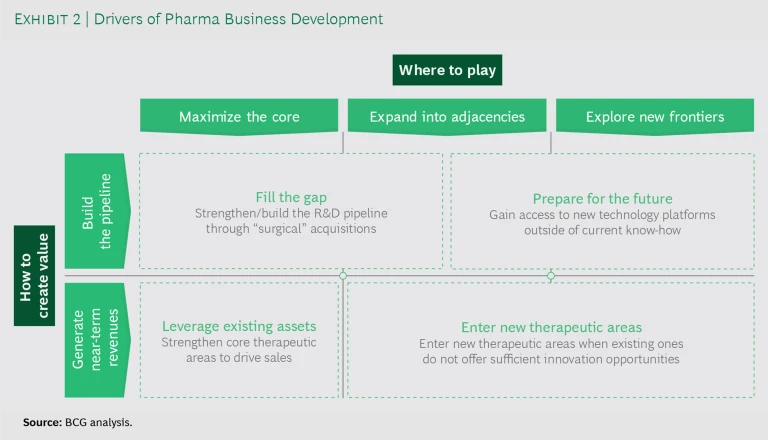 EXHIBIT 2 | Drivers of Pharma Business Development

Where to play

Maximize the core

Expand into adjacencies

Explore new frontiers

How to create value

Build the pipeline

Fill the gap
Strengthen/build the R&D pipeline through "surgical" acquisitions

Prepare for the future
Gain access to new technology platforms outside of current know-how

Generate near-term revenues

Leverage existing assets
Strengthen core therapeutic areas to drive sales

Enter new therapeutic areas
Enter new therapeutic areas when existing ones do not offer sufficient innovation opportunities

Source: BCG analysis.